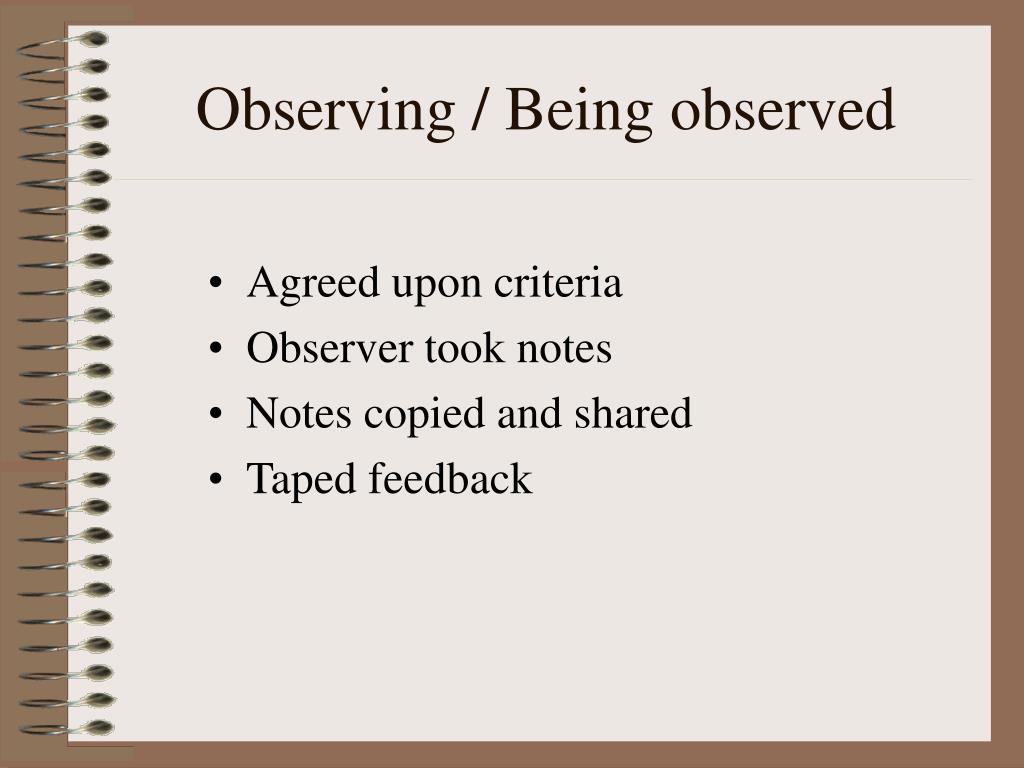 Observing / Being observed

• Agreed upon criteria
• Observer took notes
• Notes copied and shared
• Taped feedback